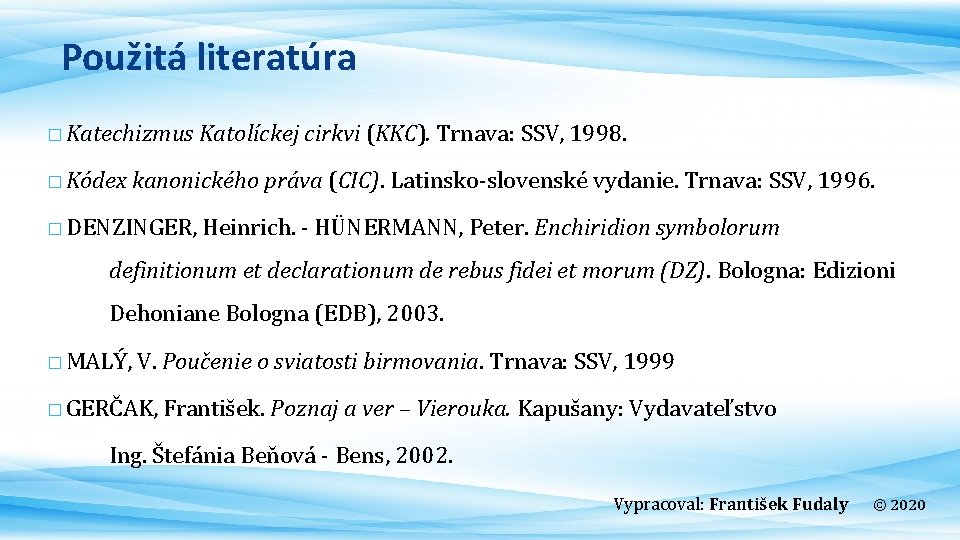 Použitá literatúra

□ Katechizmus Katolíckej cirkvi (KKC). Trnava: SSV, 1998.

□ Kódex kanonického práva (CIC). Latinsko-slovenské vydanie. Trnava: SSV, 1996.

□ DENZINGER, Heinrich. - HÜNERMANN, Peter. Enchiridion symbolorum definitionum et declarationum de rebus fidei et morum (DZ). Bologna: Edizioni Dehoniane Bologna (EDB), 2003.

□ MALÝ, V. Poučenie o sviatosti birmovania. Trnava: SSV, 1999

□ GERČAK, František. Poznaj a ver – Vierouka. Kapušany: Vydavateľstvo Ing. Štefánia Beňová - Bens, 2002.

Vypracoval: František Fudaly © 2020